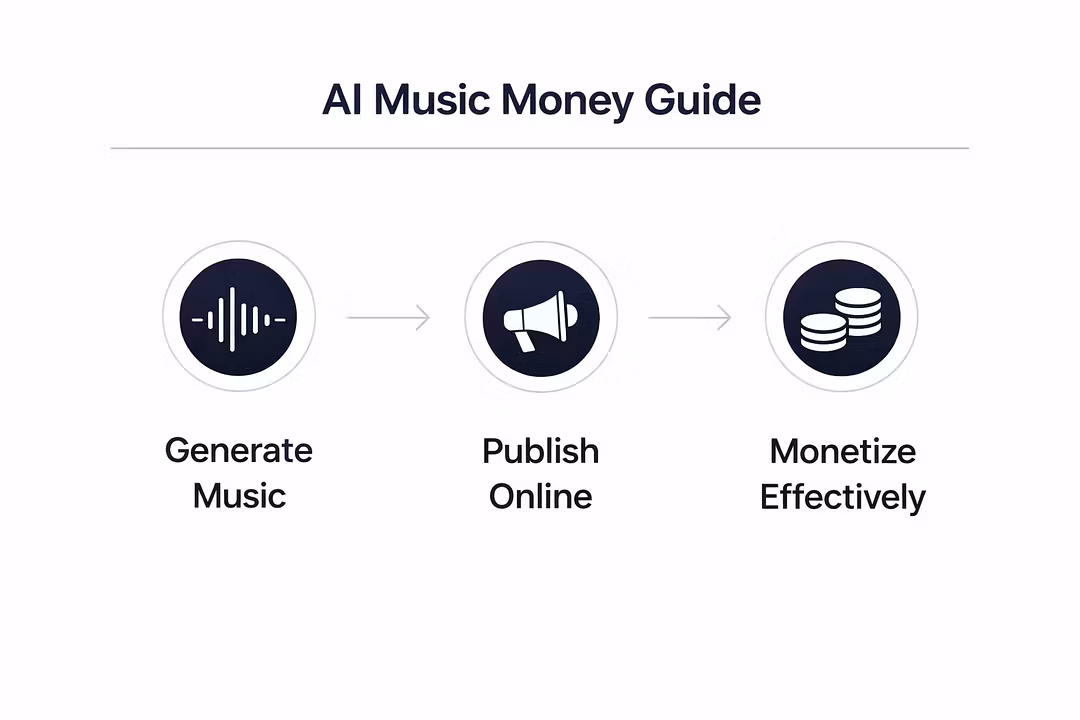 AI Music Money Guide

Generate Music

Publish Online

Monetize Effectively